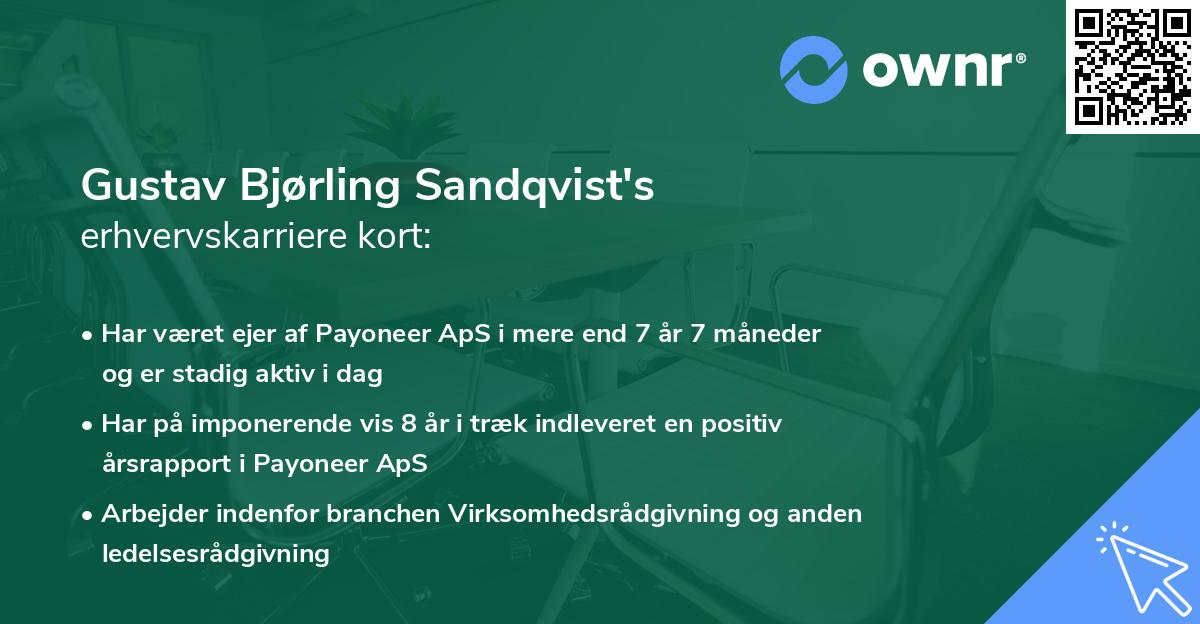 ownr®

Gustav Bjørling Sandqvist's
erhvervskarriere kort:

• Har været ejer af Payoneer ApS i mere end 7 år 7 måneder og er stadig aktiv i dag

• Har på imponerende vis 8 år i træk indleveret en positiv årsrapport i Payoneer ApS

• Arbejder indenfor branchen Virksomhedsrådgivning og anden ledelsesrådgivning